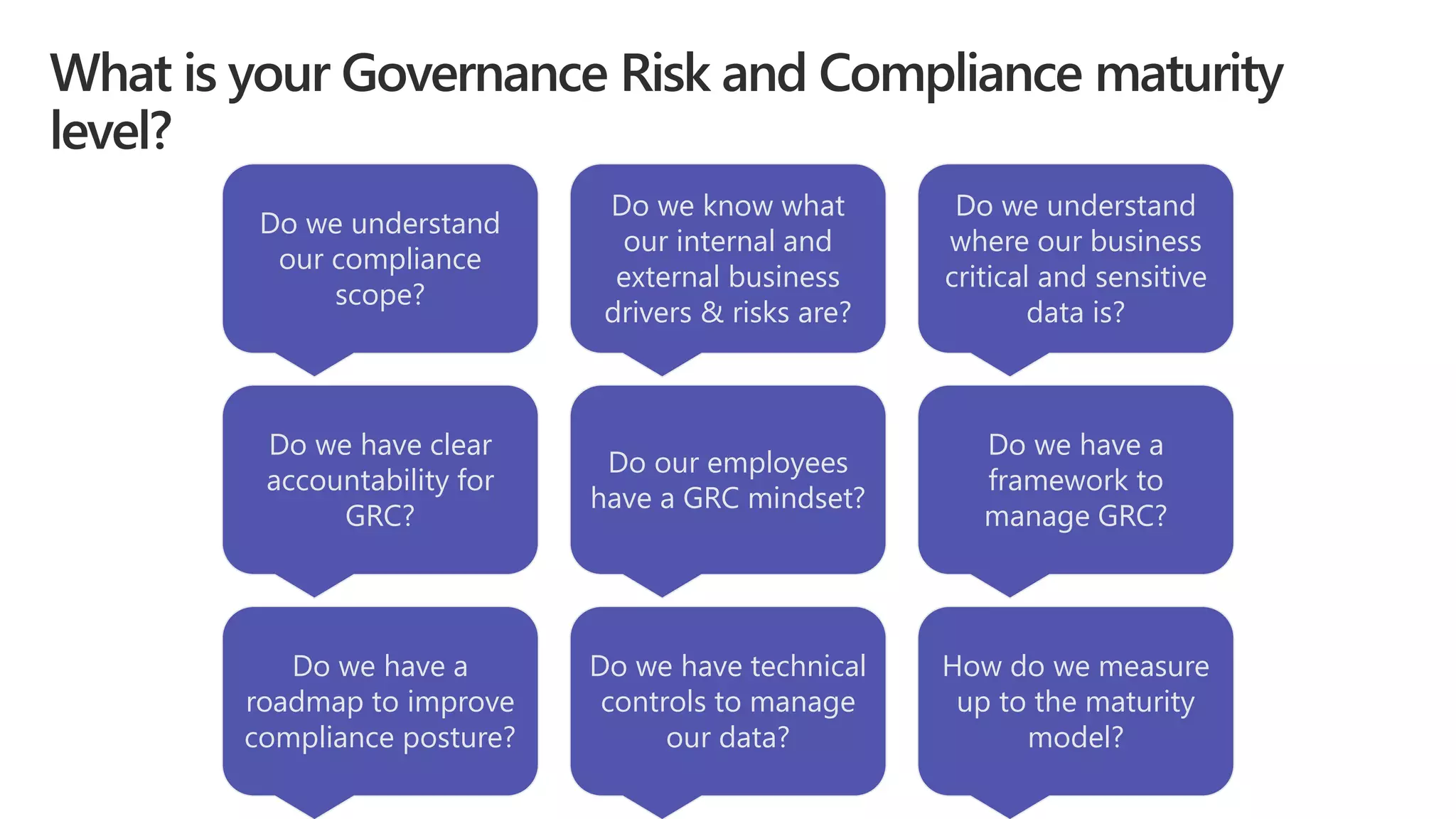 What is your Governance Risk and Compliance maturity level?

Do we understand our compliance scope?

Do we know what our internal and external business drivers & risks are?

Do we understand where our business critical and sensitive data is?

Do we have clear accountability for GRC?

Do our employees have a GRC mindset?

Do we have a framework to manage GRC?

Do we have a roadmap to improve compliance posture?

Do we have technical controls to manage our data?

How do we measure up to the maturity model?